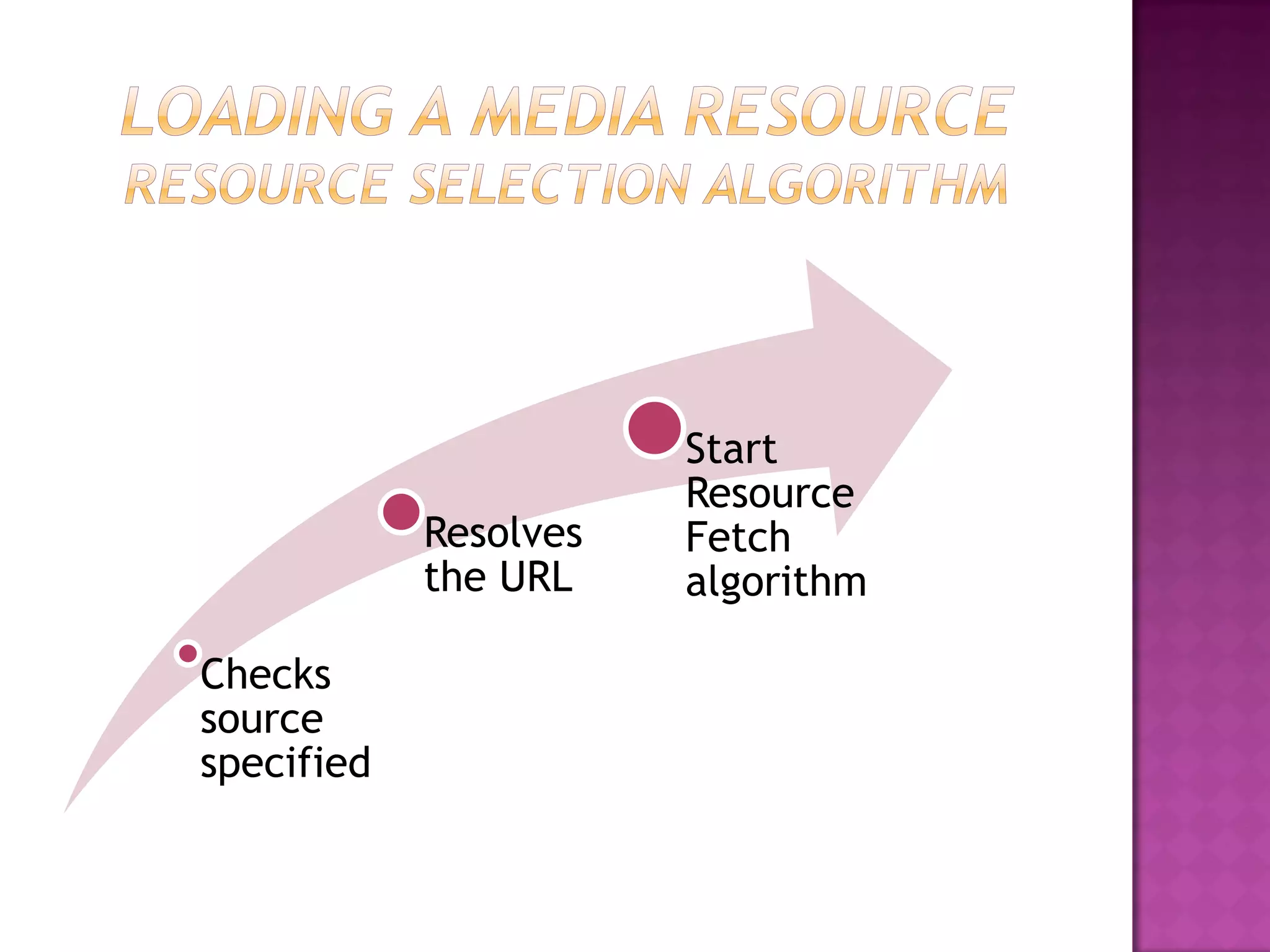 LOADING A MEDIA RESOURCE
RESOURCE SELECTION ALGORITHM

Checks source specified

Resolves the URL

Start Resource Fetch algorithm